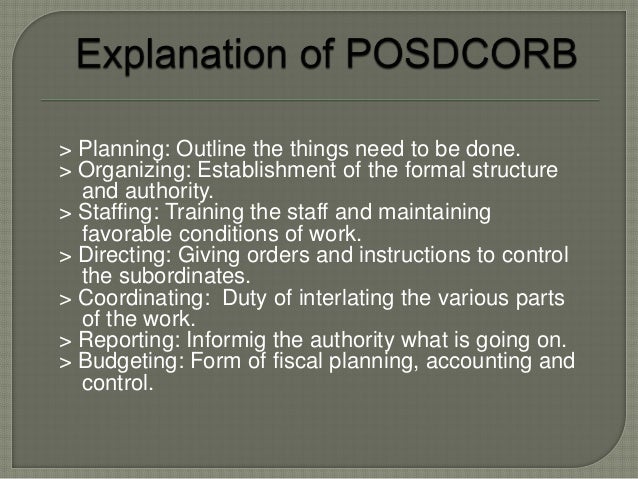 Explanation of POSDCORB

> Planning: Outline the things need to be done.
> Organizing: Establishment of the formal structure and authority.
> Staffing: Training the staff and maintaining favorable conditions of work.
> Directing: Giving orders and instructions to control the subordinates.
> Coordinating: Duty of interlating the various parts of the work.
> Reporting: Informig the authority what is going on.
> Budgeting: Form of fiscal planning, accounting and control.